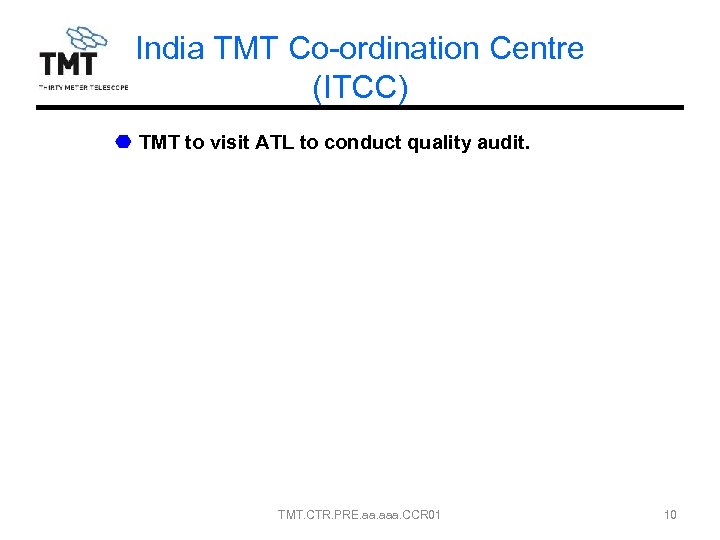 TMT
THIRTY METER TELESCOPE

India TMT Co-ordination Centre (ITCC)

TMT to visit ATL to conduct quality audit.

TMT.CTR.PRE.aa.aaa.CCR01

10